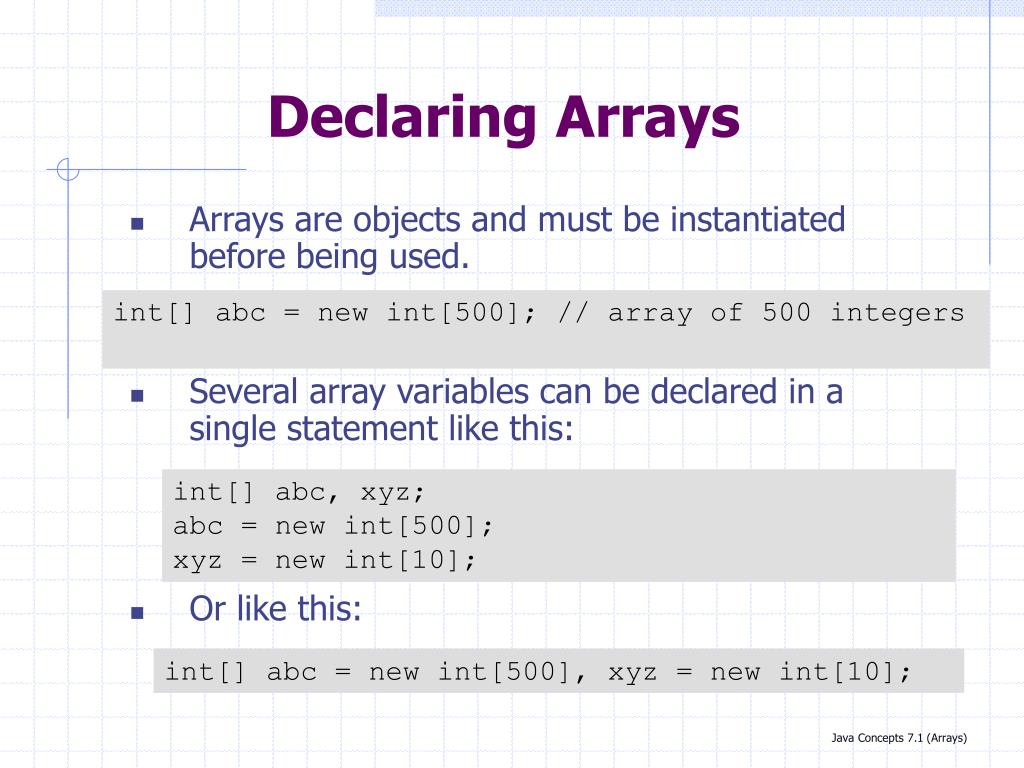 Declaring Arrays

Arrays are objects and must be instantiated before being used.

int[] abc = new int[500]; // array of 500 integers

Several array variables can be declared in a single statement like this:

int[] abc, xyz;
abc = new int[500];
xyz = new int[10];

Or like this:

int[] abc = new int[500], xyz = new int[10];

Java Concepts 7.1 (Arrays)